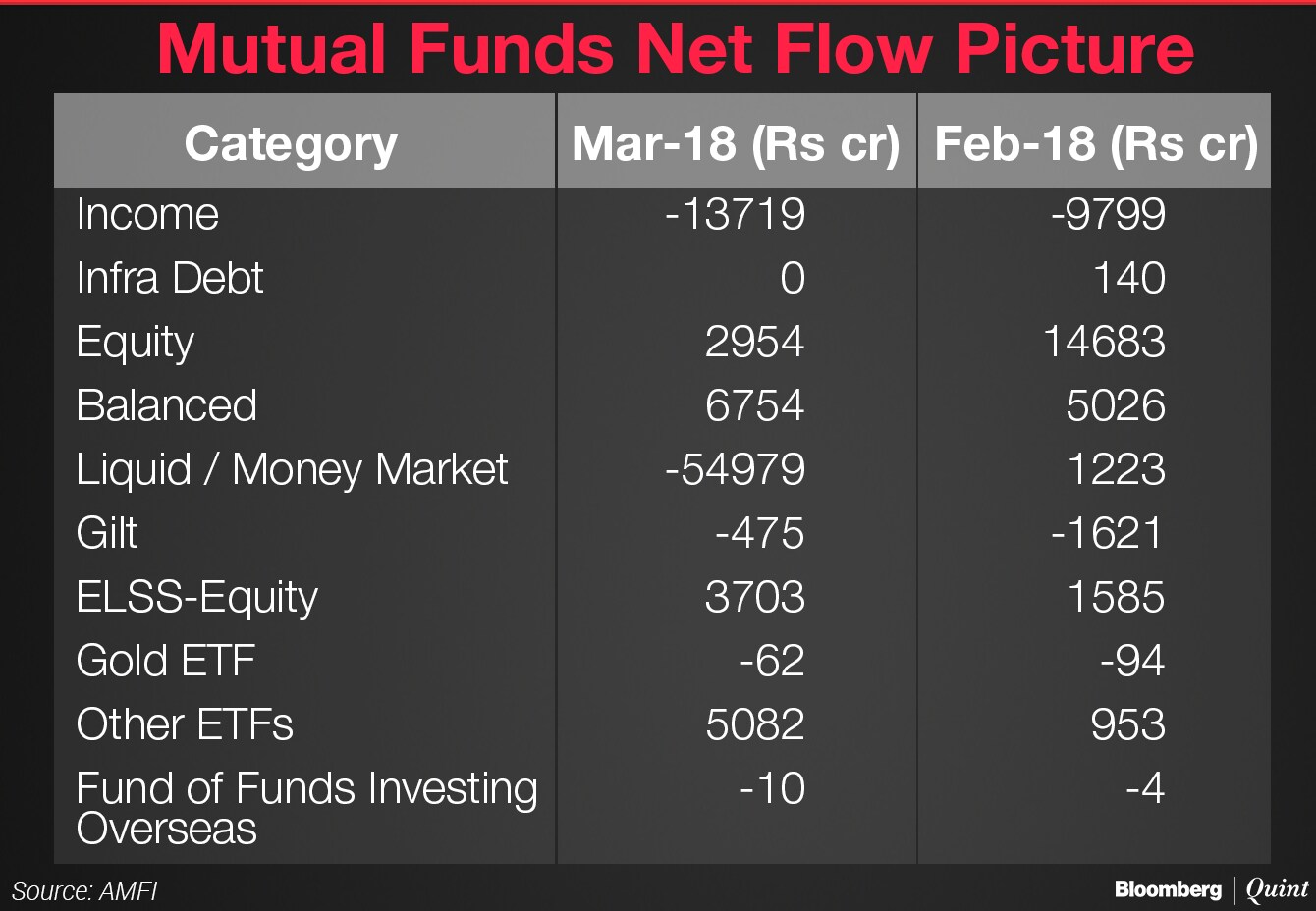 Mutual Funds Net Flow Picture

| Category | Mar-18 (Rs cr) | Feb-18 (Rs cr) |
|---|---|---|
| Income | -13719 | -9799 |
| Infra Debt | 0 | 140 |
| Equity | 2954 | 14683 |
| Balanced | 6754 | 5026 |
| Liquid / Money Market | -54979 | 1223 |
| Gilt | -475 | -1621 |
| ELSS-Equity | 3703 | 1585 |
| Gold ETF | -62 | -94 |
| Other ETFs | 5082 | 953 |
| Fund of Funds Investing Overseas | -10 | -4 |

Source: AMFI

Bloomberg | Quint